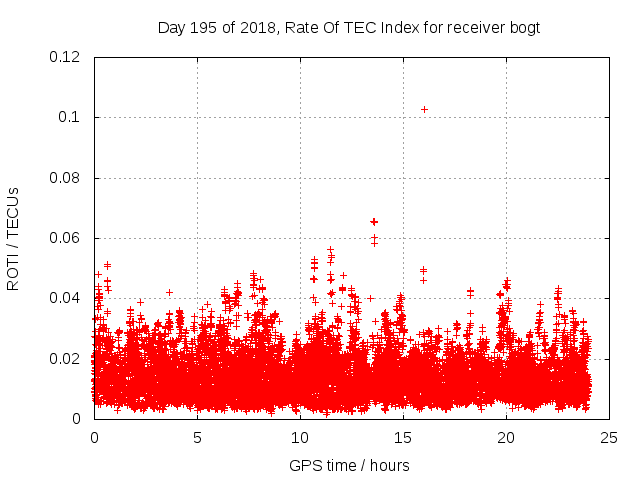 Day 195 of 2018, Rate Of TEC Index for receiver bogt

ROTI / TECUs

0.12
0.1
0.08
0.06
0.04
0.02
0

0
5
10
15
20
25

GPS time / hours